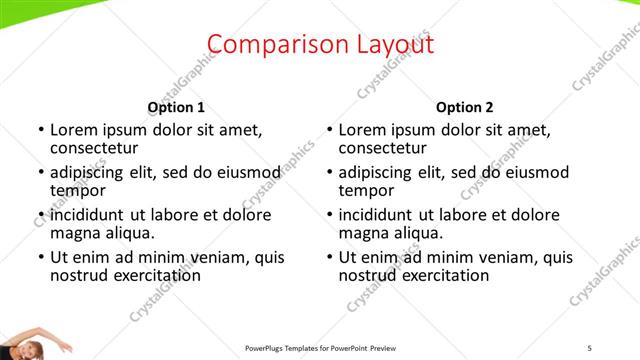 Comparison Layout

Option 1

• Lorem ipsum dolor sit amet, consectetur
• adipiscing elit, sed do eiusmod tempor
• incididunt ut labore et dolore magna aliqua.
• Ut enim ad minim veniam, quis nostrud exercitation

Option 2

• Lorem ipsum dolor sit amet, consectetur
• adipiscing elit, sed do eiusmod tempor
• incididunt ut labore et dolore magna aliqua.
• Ut enim ad minim veniam, quis nostrud exercitation

CrystalGraphics

PowerPlugs Templates for PowerPoint Preview

5